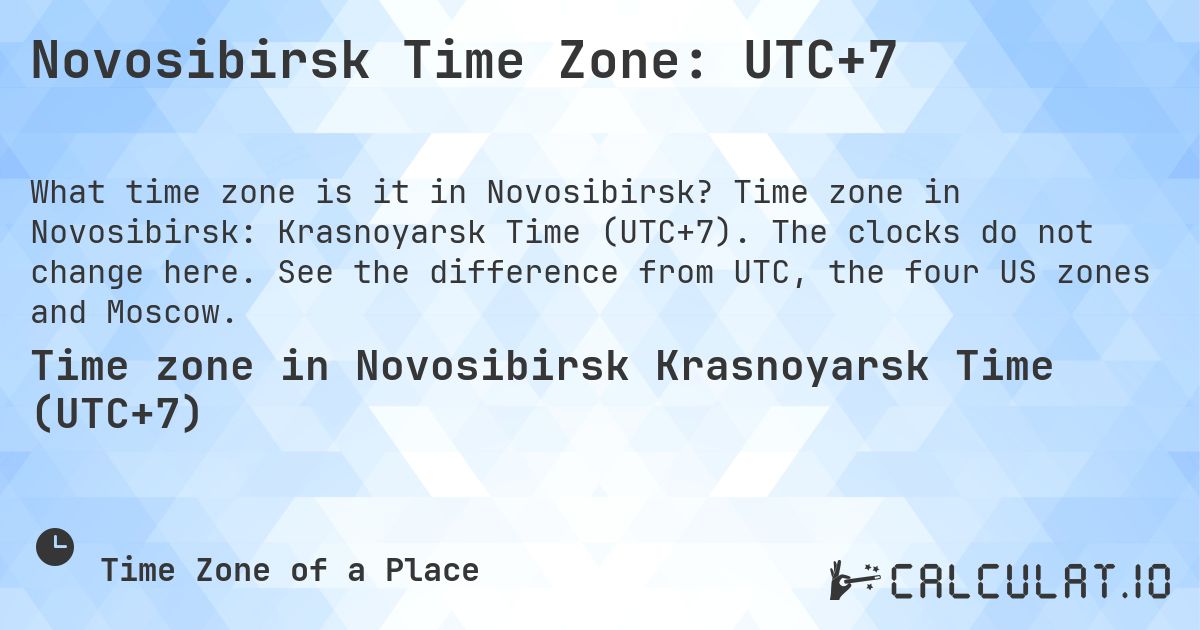 Novosibirsk Time Zone: UTC+7

What time zone is it in Novosibirsk? Time zone in Novosibirsk: Krasnoyarsk Time (UTC+7). The clocks do not change here. See the difference from UTC, the four US zones and Moscow.

Time zone in Novosibirsk Krasnoyarsk Time (UTC+7)

Time Zone of a Place

CALCULAT.IO